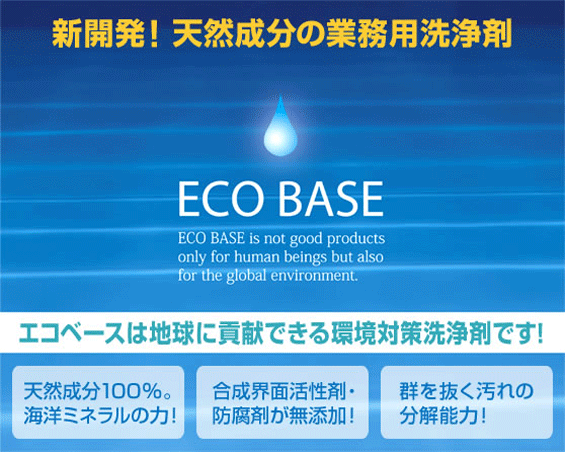 新開発！天然成分の業務用洗浄剤

ECO BASE

ECO BASE is not good products only for human beings but also for the global environment.

エコベースは地球に貢献できる環境対策洗浄剤です！

天然成分100％。海洋ミネラルの力！

合成界面活性剤・防腐剤が無添加！

群を抜く汚れの分解能力！